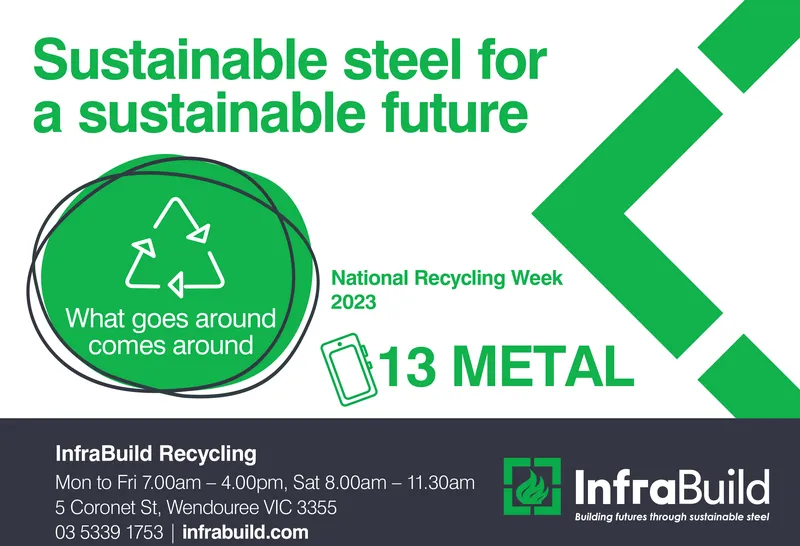 Sustainable steel for a sustainable future

What goes around comes around

National Recycling Week 2023

13 METAL

InfraBuild Recycling
Mon to Fri 7.00am – 4.00pm, Sat 8.00am – 11.30am
5 Coronet St, Wendouree VIC 3355
03 5339 1753 | infrabuild.com

InfraBuild
Building futures through sustainable steel